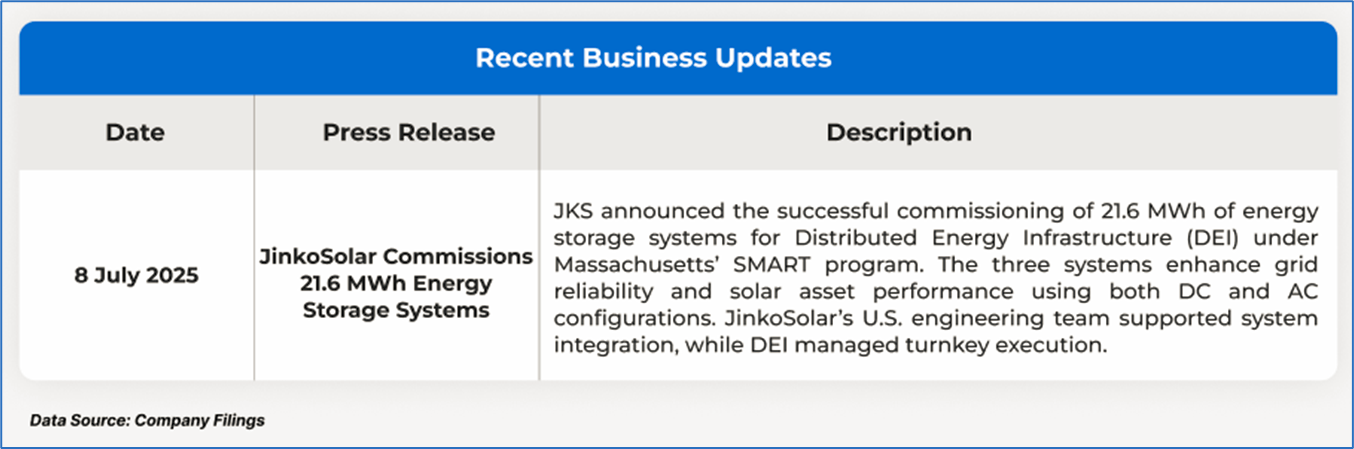 Recent Business Updates

| Date | Press Release | Description |
|---|---|---|
| 8 July 2025 | JinkoSolar Commissions 21.6 MWh Energy Storage Systems | JKS announced the successful commissioning of 21.6 MWh of energy storage systems for Distributed Energy Infrastructure (DEI) under Massachusetts' SMART program. The three systems enhance grid reliability and solar asset performance using both DC and AC configurations. JinkoSolar's U.S. engineering team supported system integration, while DEI managed turnkey execution. |

Data Source: Company Filings